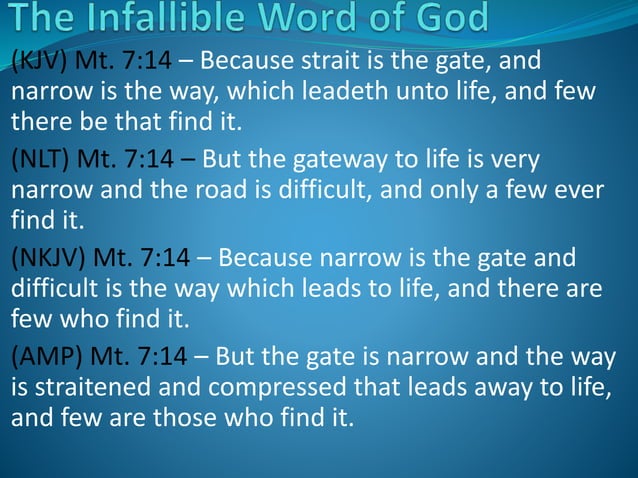 The Infallible Word of God

(KJV) Mt. 7:14 – Because strait is the gate, and narrow is the way, which leadeth unto life, and few there be that find it.

(NLT) Mt. 7:14 – But the gateway to life is very narrow and the road is difficult, and only a few ever find it.

(NKJV) Mt. 7:14 – Because narrow is the gate and difficult is the way which leads to life, and there are few who find it.

(AMP) Mt. 7:14 – But the gate is narrow and the way is straitened and compressed that leads away to life, and few are those who find it.